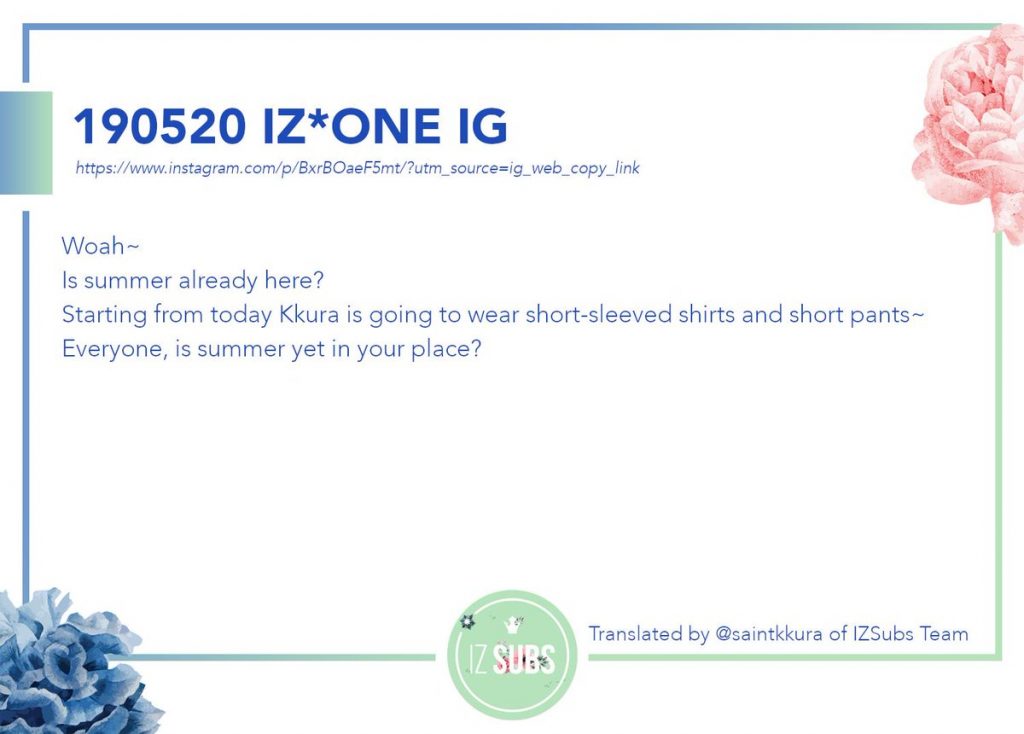 190520 IZ*ONE IG
https://www.instagram.com/p/BxrBOaeF5mt/?utm_source=ig_web_copy_link

Woah~
Is summer already here?
Starting from today Kkura is going to wear short-sleeved shirts and short pants~
Everyone, is summer yet in your place?

IZ SUBS

Translated by @saintkkura of IZSubs Team